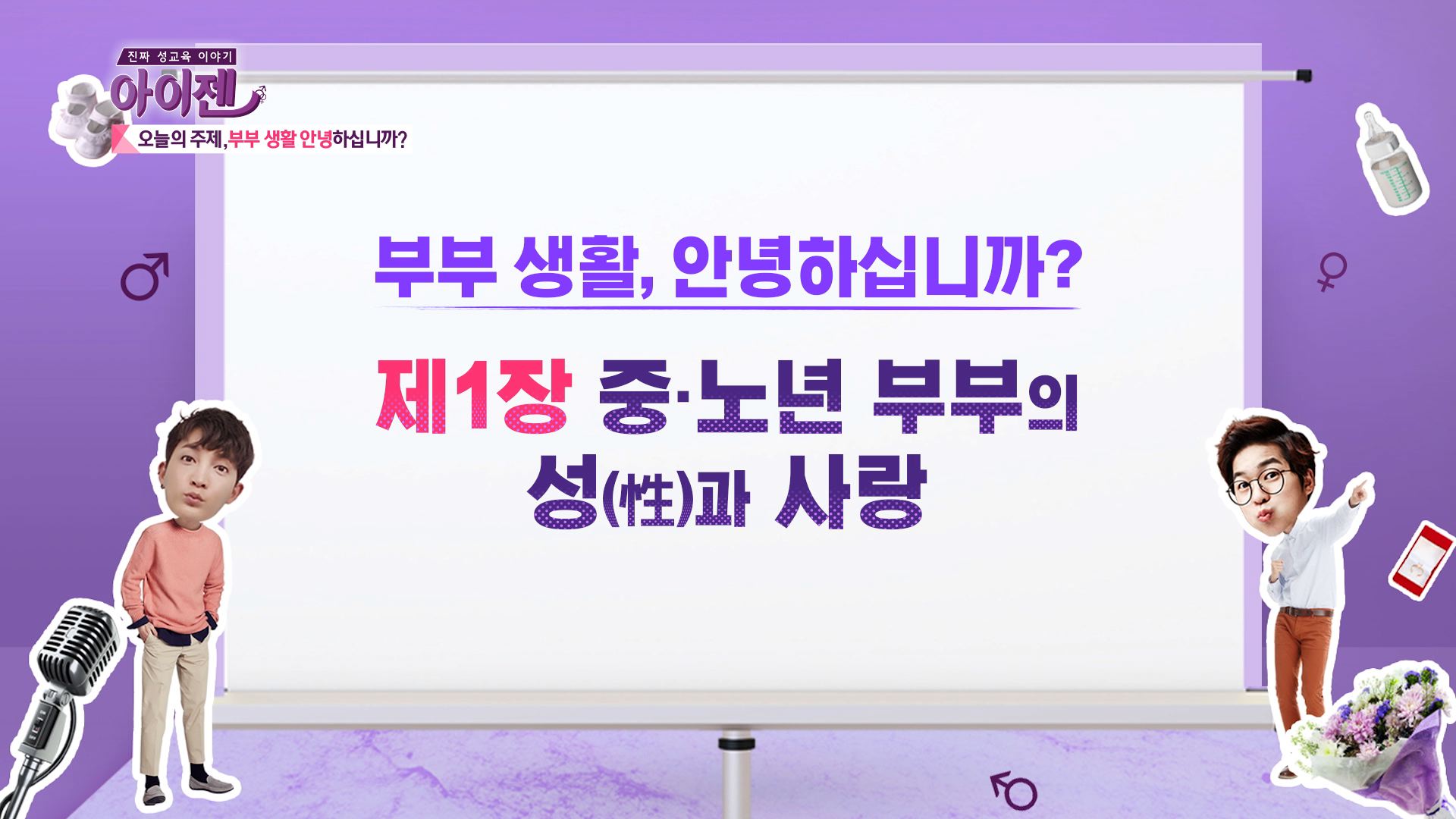 진짜 성교육 이야기
아이젠

오늘의 주제, 부부 생활 안녕하십니까?

부부 생활, 안녕하십니까?

제1장 중·노년 부부의 성(性)과 사랑